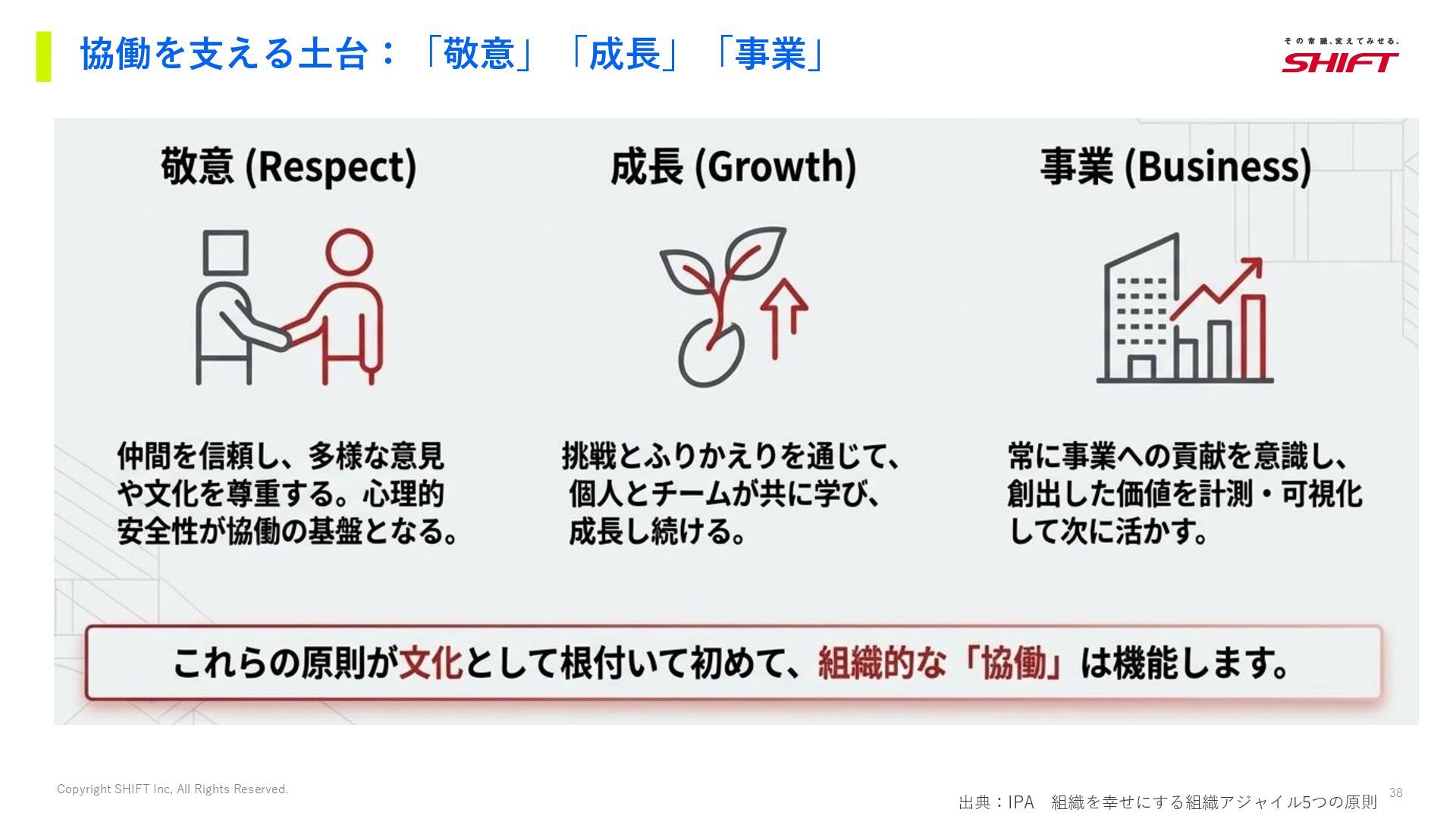 協働を支える土台：「敬意」「成長」「事業」

その常識、変えてみせる。
SHIFT

敬意 (Respect)

仲間を信頼し、多様な意見や文化を尊重する。心理的安全性が協働の基盤となる。

成長 (Growth)

挑戦とふりかえりを通じて、個人とチームが共に学び、成長し続ける。

事業 (Business)

常に事業への貢献を意識し、創出した価値を計測・可視化して次に活かす。

これらの原則が文化として根付いて初めて、組織的な「協働」は機能します。

Copyright SHIFT Inc, All Rights Reserved.

出典：IPA　組織を幸せにする組織アジャイル5つの原則

38